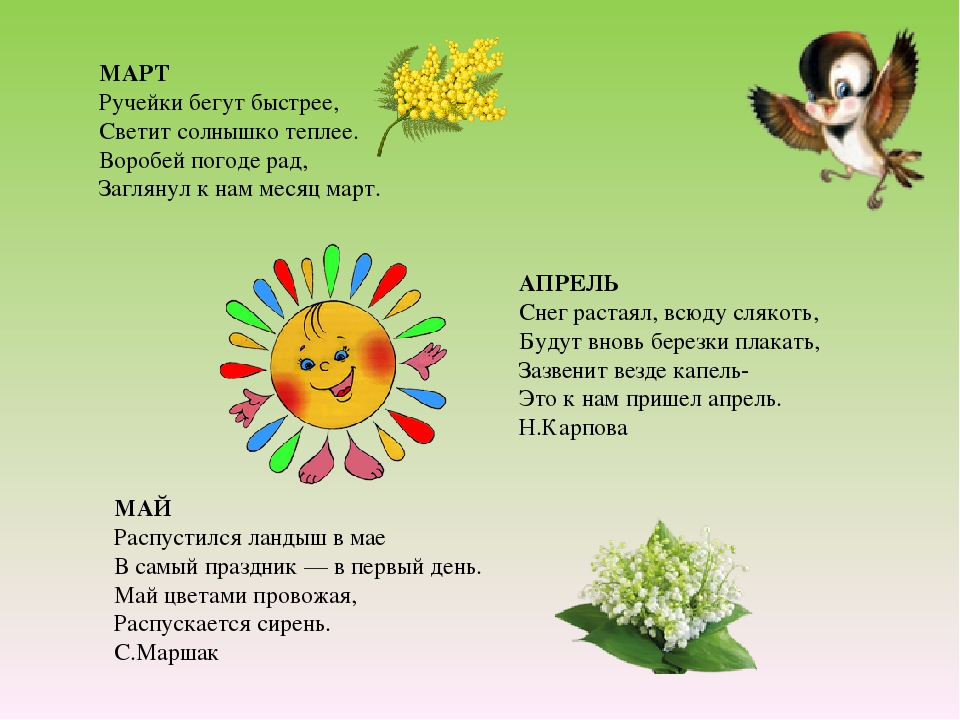 МАРТ
Ручейки бегут быстрее,
Светит солнышко теплее.
Воробей погоде рад,
Заглянул к нам месяц март.

АПРЕЛЬ
Снег растаял, всюду слякоть,
Будут вновь березки плакать,
Зазвенит везде капель-
Это к нам пришел апрель.
Н.Карпова

МАЙ
Распустился ландыш в мае
В самый праздник — в первый день.
Май цветами провожая,
Распускается сирень.
С.Маршак